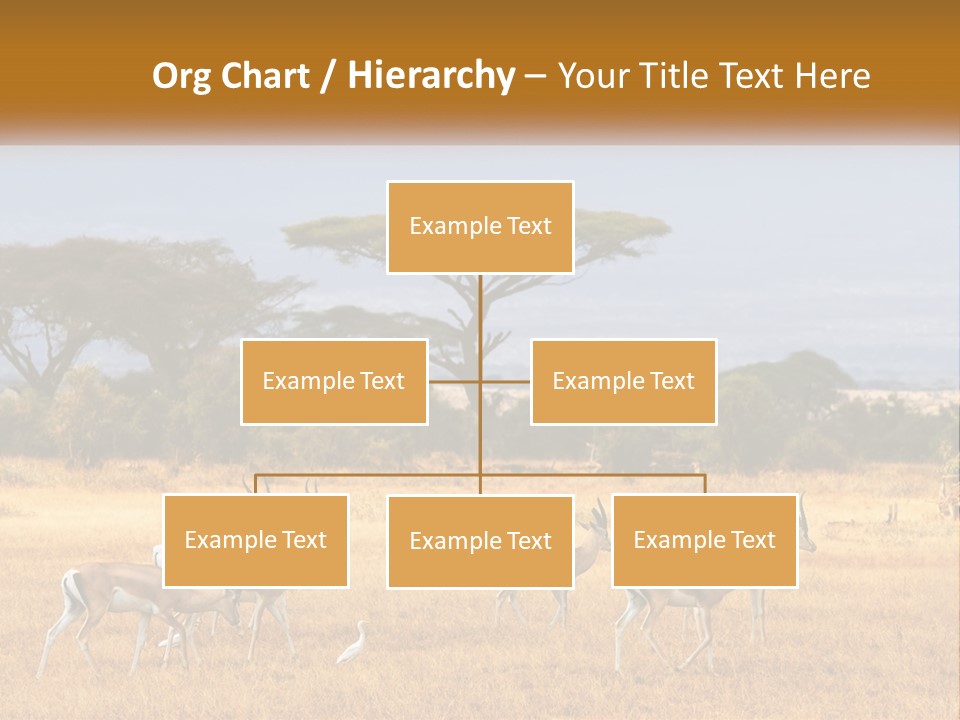 Org Chart / Hierarchy – Your Title Text Here

Example Text

Example Text

Example Text

Example Text

Example Text

Example Text